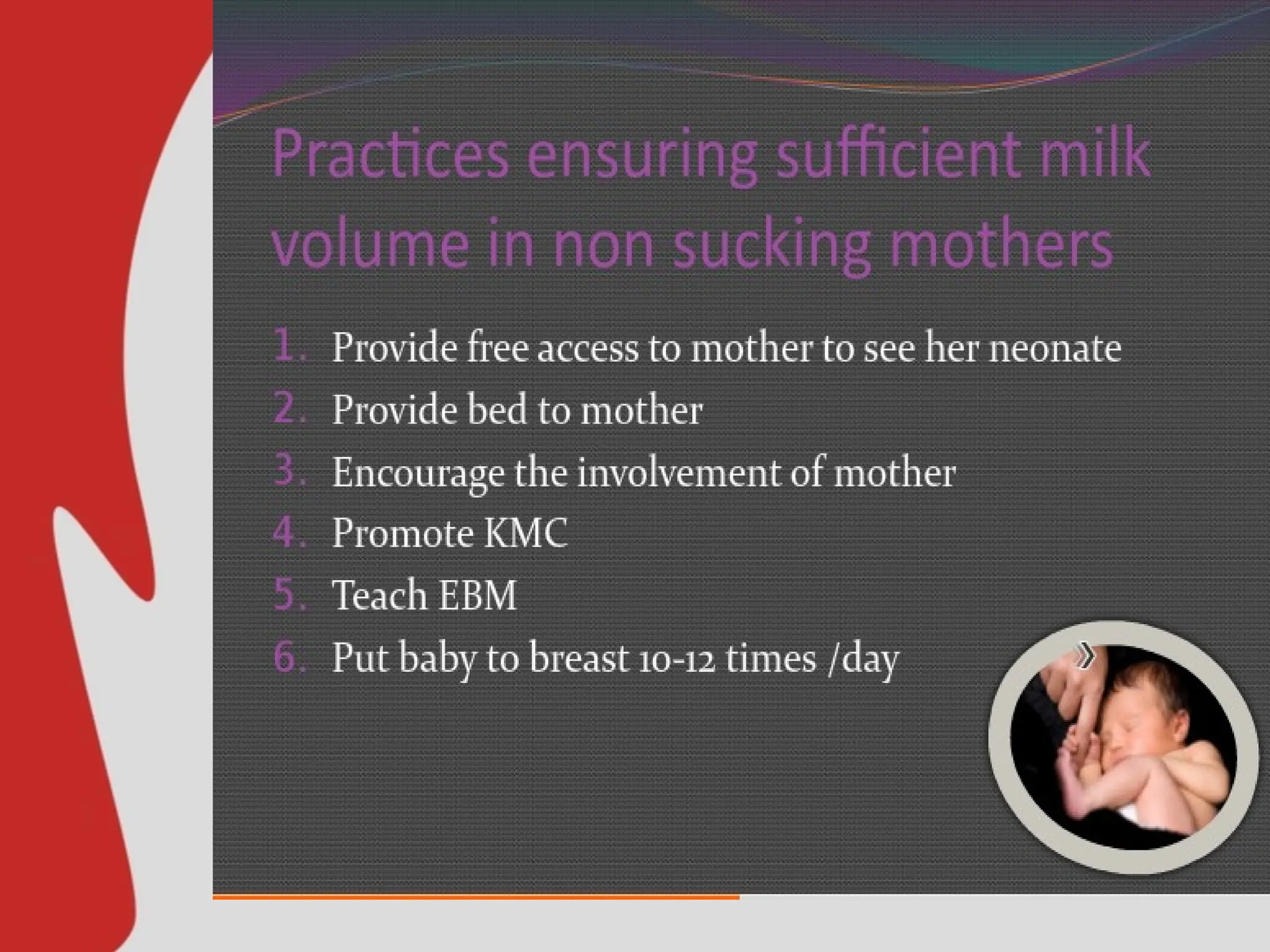 Practices ensuring sufficient milk volume in non sucking mothers

1. Provide free access to mother to see her neonate
2. Provide bed to mother
3. Encourage the involvement of mother
4. Promote KMC
5. Teach EBM
6. Put baby to breast 10-12 times /day